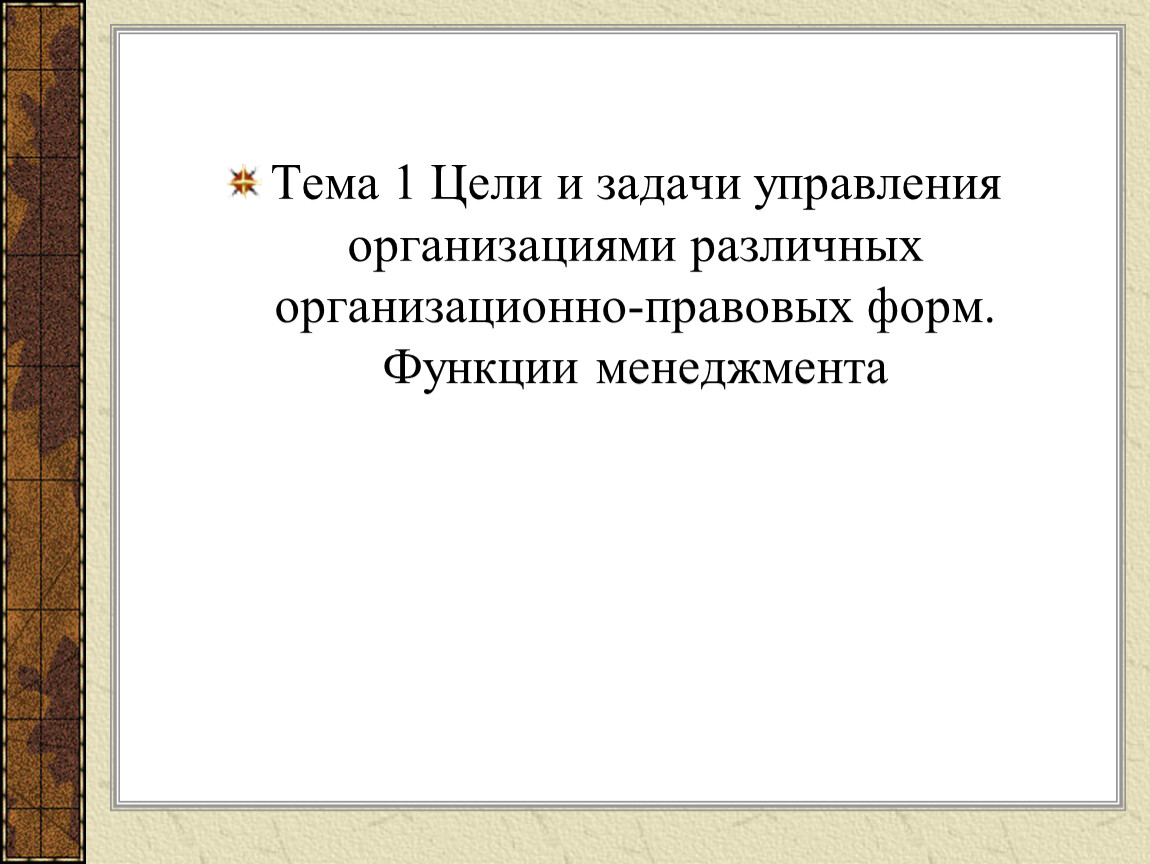 Тема 1 Цели и задачи управления организациями различных организационно-правовых форм. Функции менеджмента